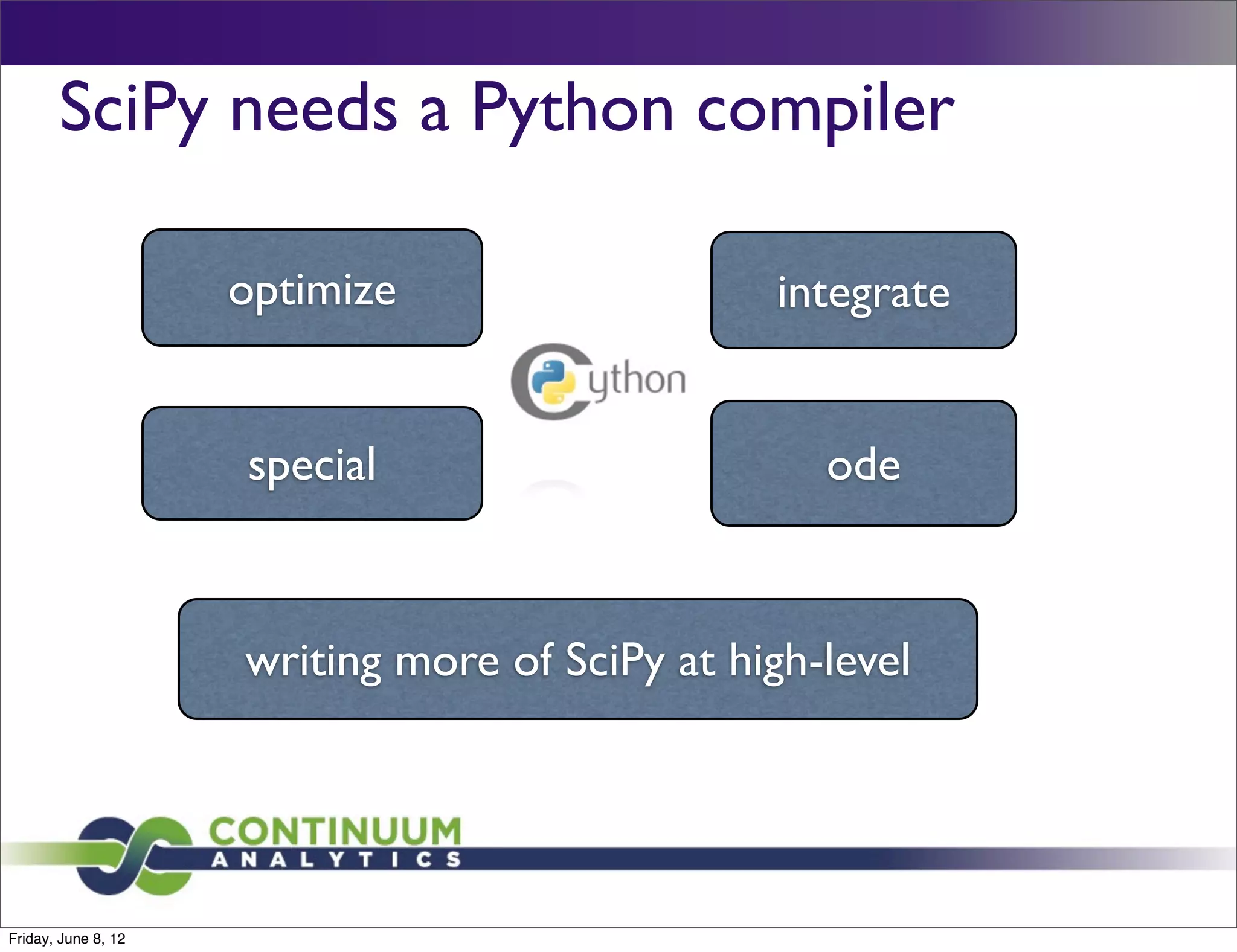 SciPy needs a Python compiler

optimize

integrate

Cython

special

ode

writing more of SciPy at high-level

CONTINUUM
ANALYTICS

Friday, June 8, 12